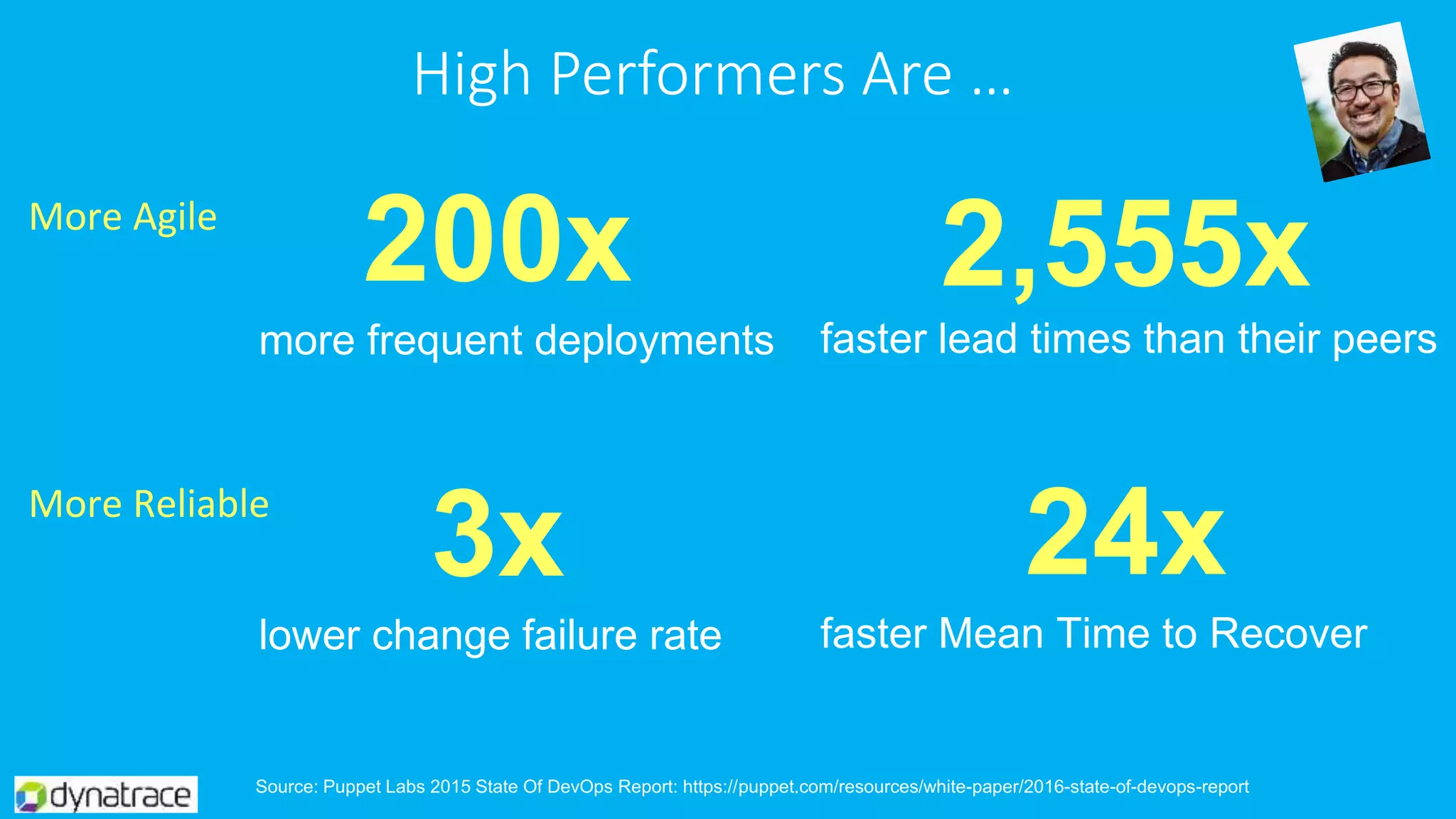 High Performers Are ...

More Agile

200x
more frequent deployments

2,555x
faster lead times than their peers

More Reliable

3x
lower change failure rate

24x
faster Mean Time to Recover

dynatrace

Source: Puppet Labs 2015 State Of DevOps Report: https://puppet.com/resources/white-paper/2016-state-of-devops-report